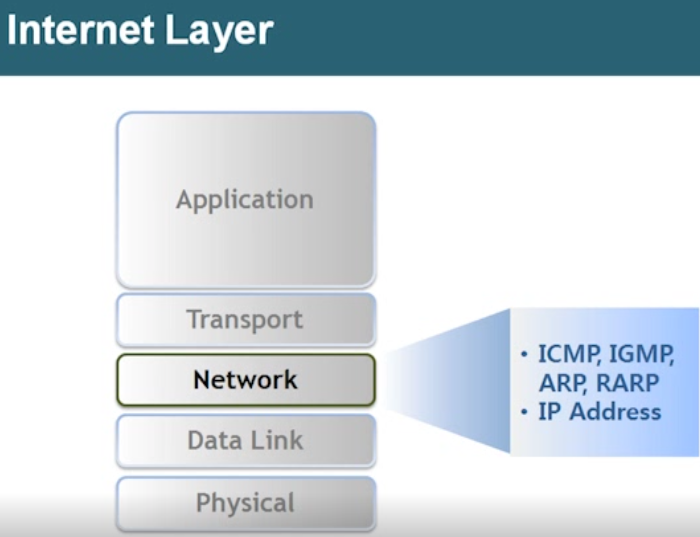 Internet Layer

Application

Transport

Network

Data Link

Physical

• ICMP, IGMP, ARP, RARP
• IP Address